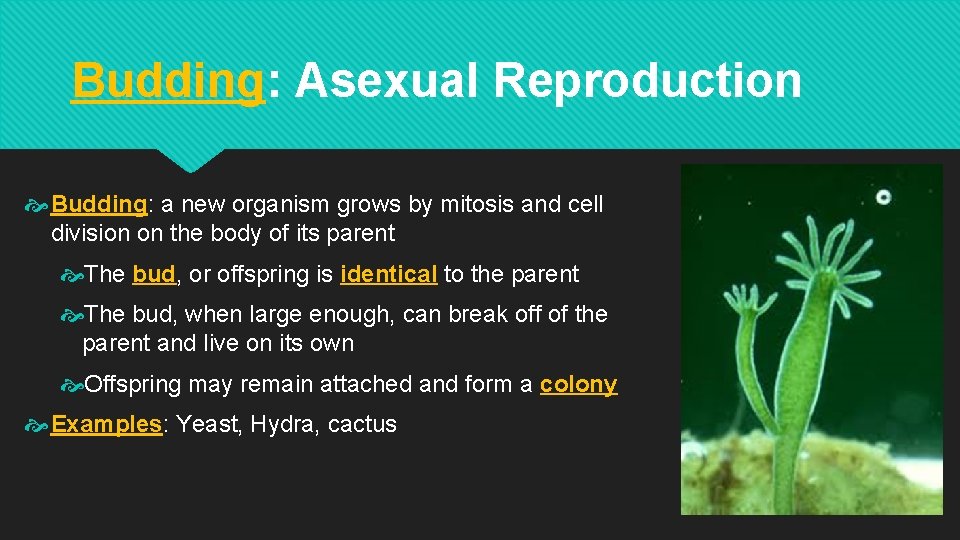 Budding: Asexual Reproduction

Budding: a new organism grows by mitosis and cell division on the body of its parent

The bud, or offspring is identical to the parent

The bud, when large enough, can break off of the parent and live on its own

Offspring may remain attached and form a colony

Examples: Yeast, Hydra, cactus